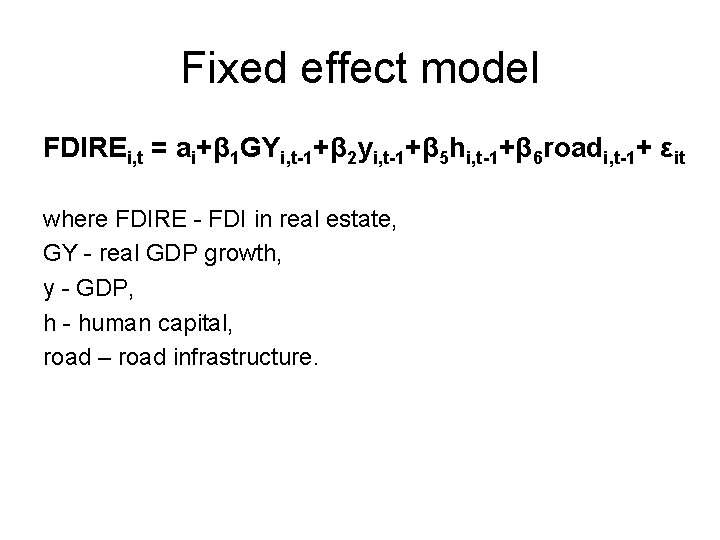 Fixed effect model

$FDIRE_{i,t} = a_i+\beta_1 GY_{i,t-1}+\beta_2 y_{i,t-1}+\beta_5 h_{i,t-1}+\beta_6 road_{i,t-1}+ \varepsilon_{it}$

where FDIRE - FDI in real estate,
GY - real GDP growth,
y - GDP,
h - human capital,
road – road infrastructure.